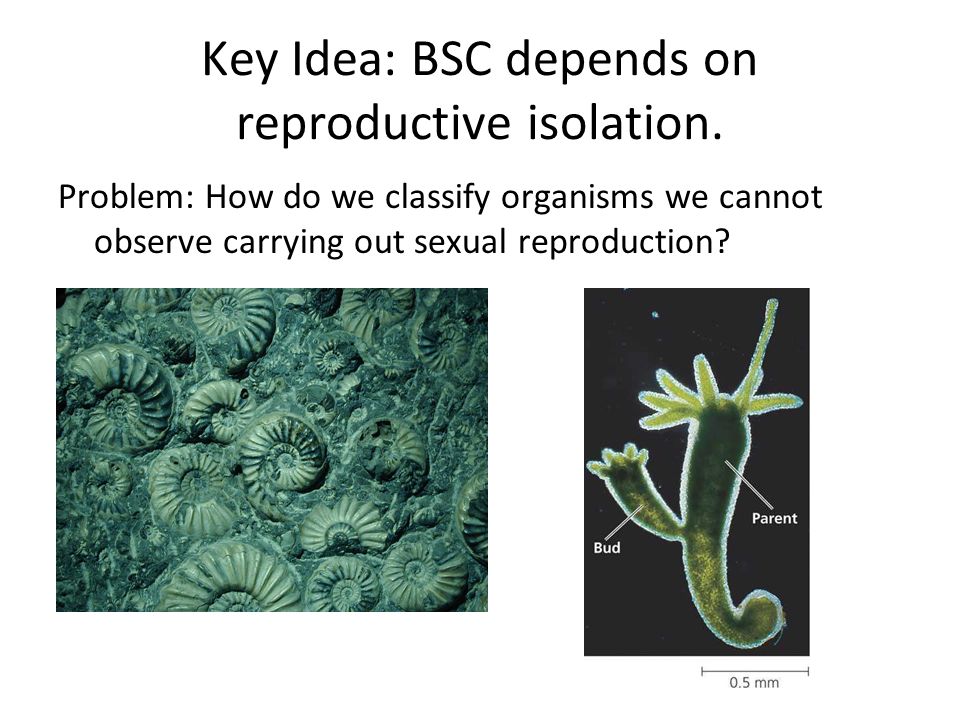 Key Idea: BSC depends on reproductive isolation.

Problem: How do we classify organisms we cannot observe carrying out sexual reproduction?

Parent

Bud

0.5 mm